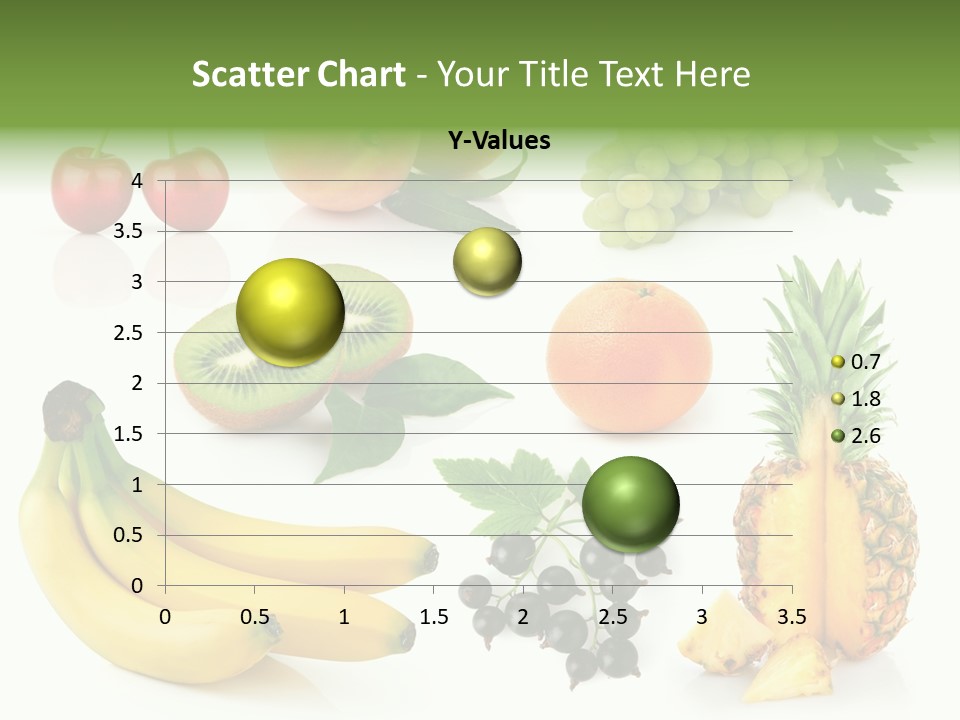 Scatter Chart - Your Title Text Here

Y-Values

4
3.5
3
2.5
2
1.5
1
0.5
0

0 0.5 1 1.5 2 2.5 3 3.5

0.7
1.8
2.6